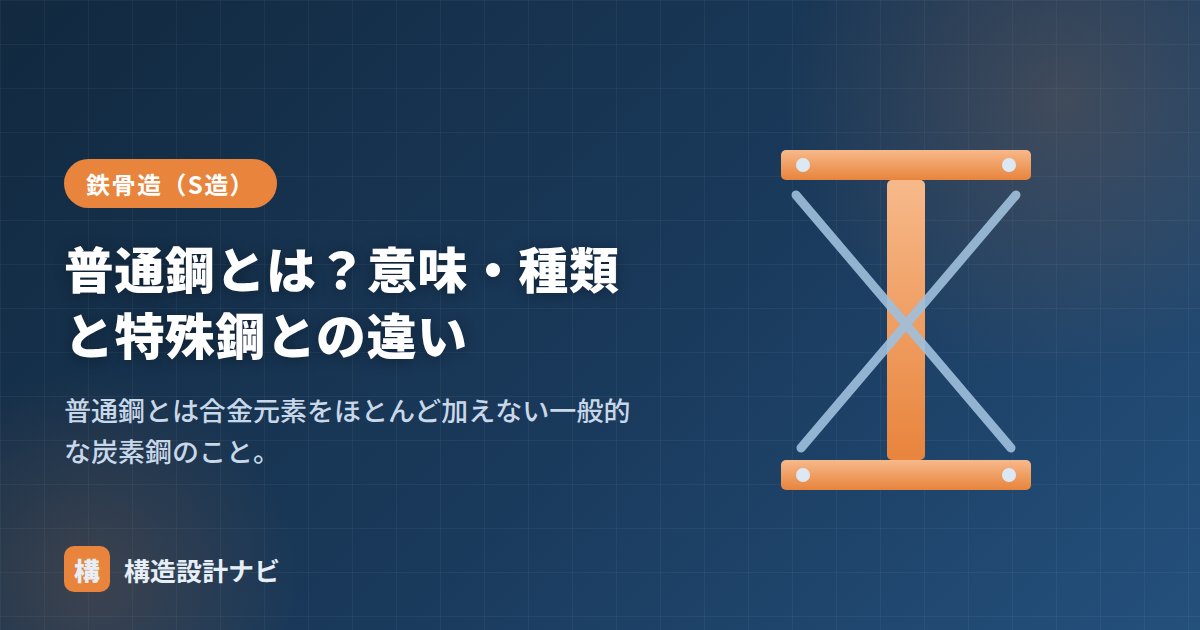 鉄骨造（S造）

普通鋼とは？意味・種類と特殊鋼との違い

普通鋼とは合金元素をほとんど加えない一般的な炭素鋼のこと。

構

構造設計ナビ